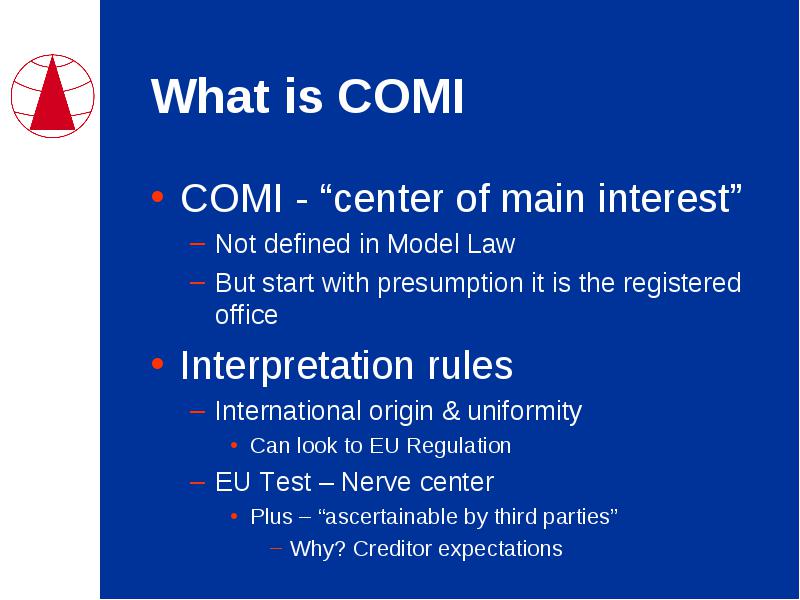 What is COMI

• COMI - “center of main interest”
– Not defined in Model Law
– But start with presumption it is the registered office

• Interpretation rules
– International origin & uniformity
• Can look to EU Regulation
– EU Test – Nerve center
• Plus – “ascertainable by third parties”
– Why? Creditor expectations